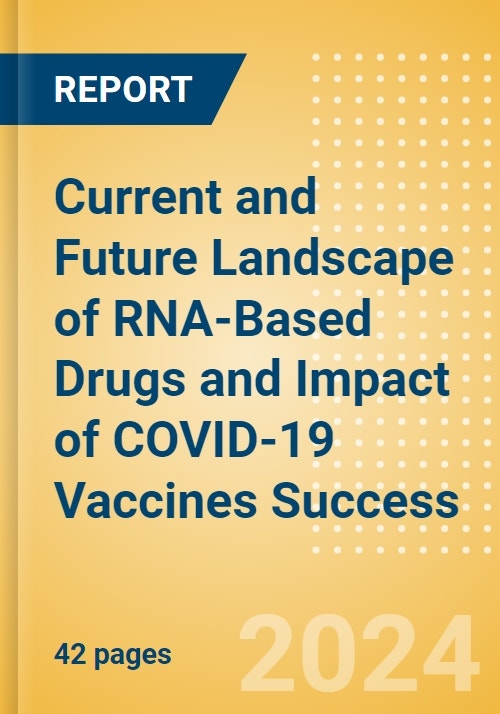 REPORT

Current and Future Landscape of RNA-Based Drugs and Impact of COVID-19 Vaccines Success

42 pages

2024